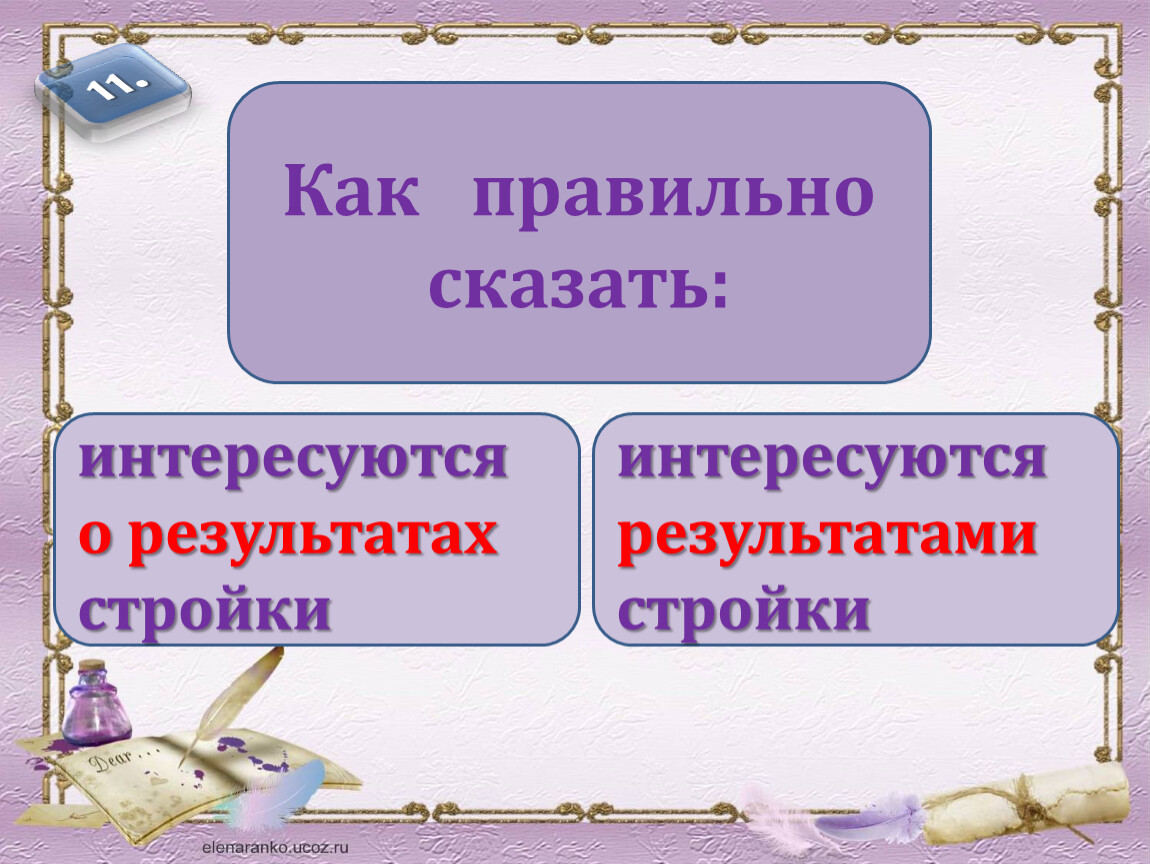 11.

Как правильно сказать:

интересуются о результатах стройки

интересуются результатами стройки

Dear...

elenaranko.ucoz.ru